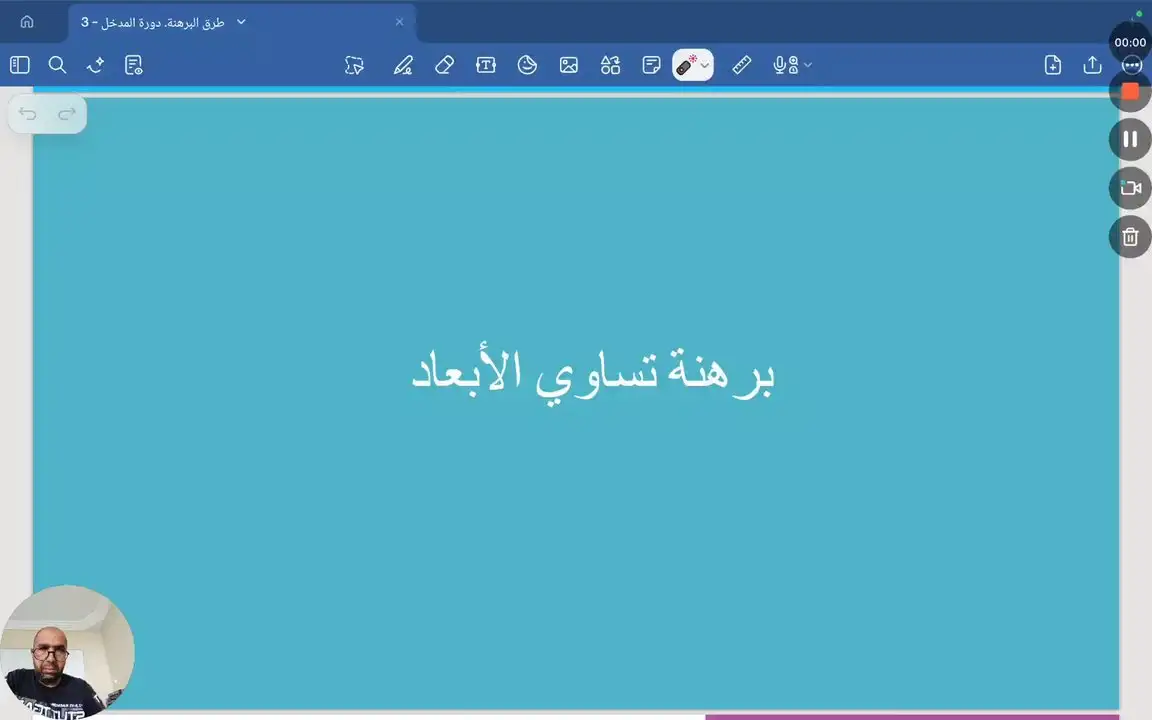 طرق البرهنة. دورة المدخل - 3

00:00

برهنة تساوي الأبعاد